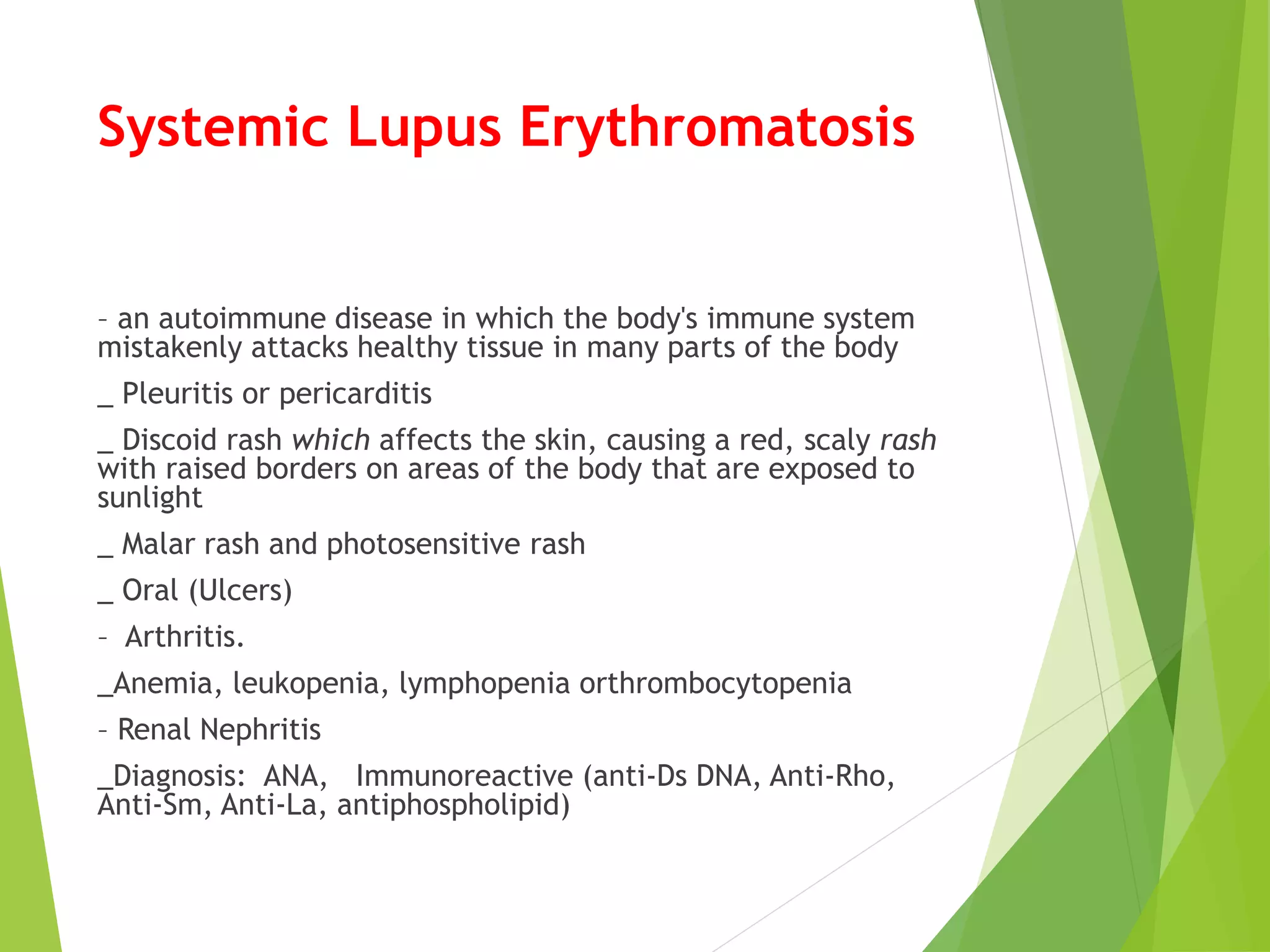 Systemic Lupus Erythromatosis

– an autoimmune disease in which the body's immune system mistakenly attacks healthy tissue in many parts of the body

_ Pleuritis or pericarditis

_ Discoid rash which affects the skin, causing a red, scaly rash with raised borders on areas of the body that are exposed to sunlight

_ Malar rash and photosensitive rash

_ Oral (Ulcers)

– Arthritis.

_Anemia, leukopenia, lymphopenia orthrombocytopenia

– Renal Nephritis

_Diagnosis: ANA, Immunoreactive (anti-Ds DNA, Anti-Rho, Anti-Sm, Anti-La, antiphospholipid)